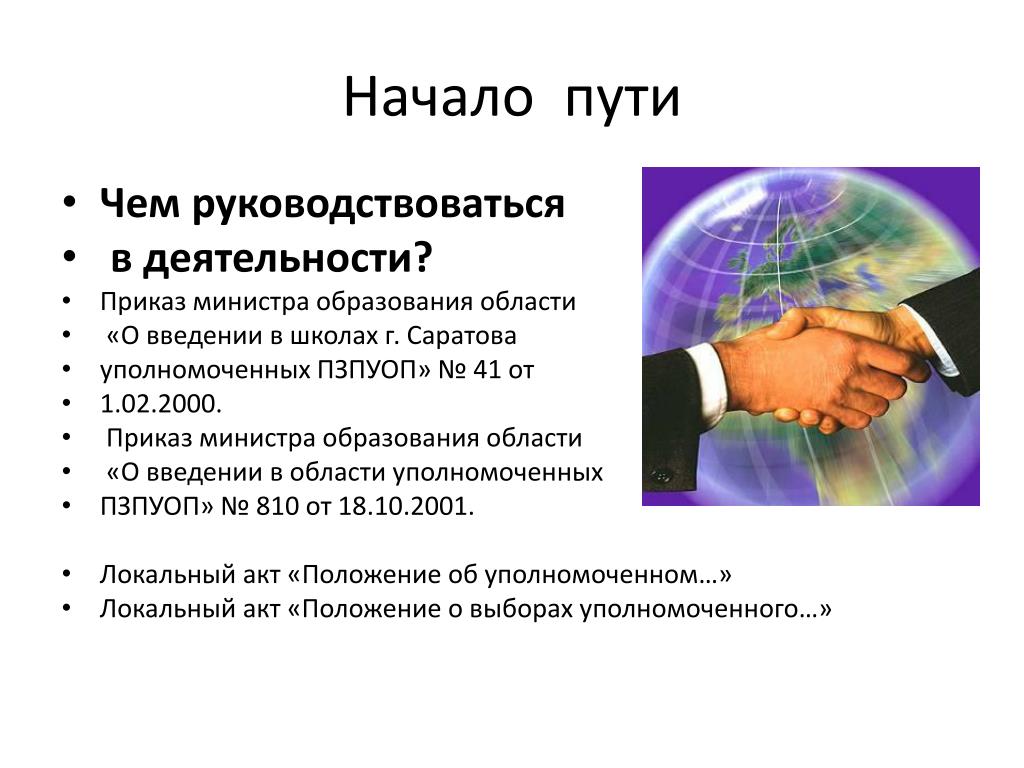 Начало пути

• Чем руководствоваться
• в деятельности?
• Приказ министра образования области
• «О введении в школах г. Саратова
• уполномоченных ПЗПУОП» № 41 от
• 1.02.2000.
• Приказ министра образования области
• «О введении в области уполномоченных
• ПЗПУОП» № 810 от 18.10.2001.

• Локальный акт «Положение об уполномоченном…»
• Локальный акт «Положение о выборах уполномоченного…»